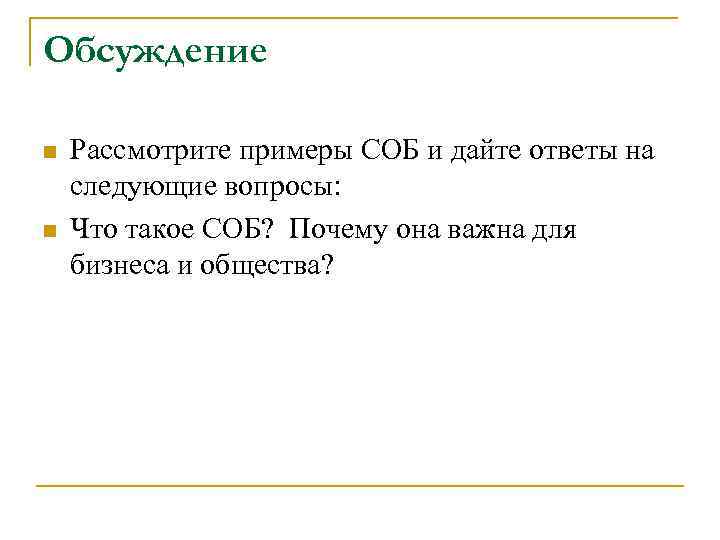 Обсуждение

Рассмотрите примеры СОБ и дайте ответы на следующие вопросы:

Что такое СОБ? Почему она важна для бизнеса и общества?